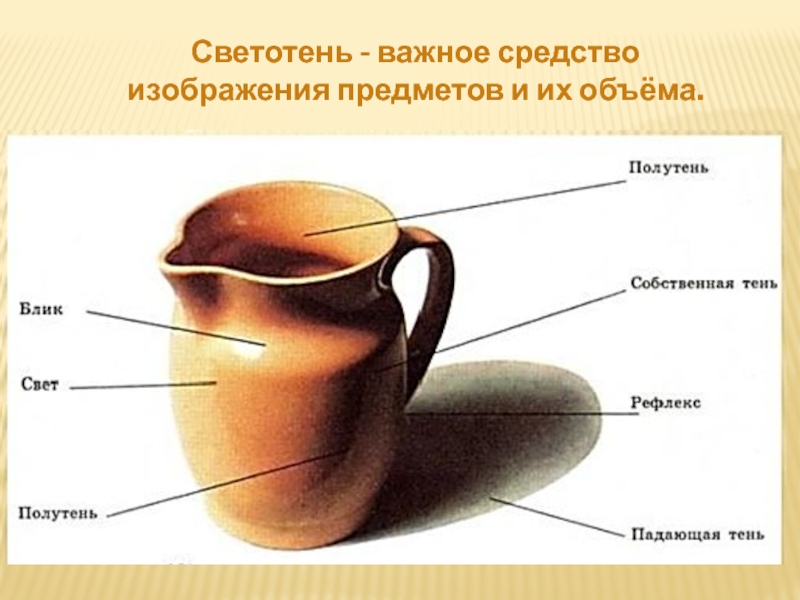 Светотень - важное средство изображения предметов и их объёма.

Полутень

Собственная тень

Блик

Свет

Рефлекс

Полутень

Падающая тень